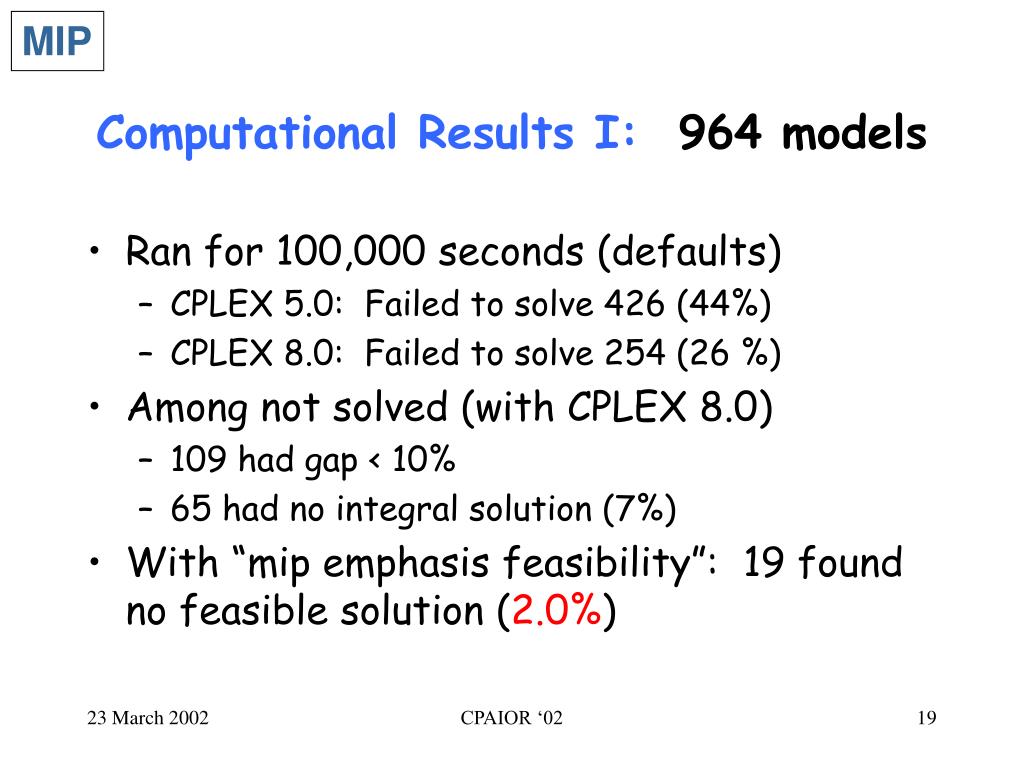 MIP

Computational Results I: 964 models

• Ran for 100,000 seconds (defaults)
– CPLEX 5.0: Failed to solve 426 (44%)
– CPLEX 8.0: Failed to solve 254 (26 %)
• Among not solved (with CPLEX 8.0)
– 109 had gap < 10%
– 65 had no integral solution (7%)
• With “mip emphasis feasibility”: 19 found no feasible solution (2.0%)

23 March 2002

CPAIOR ‘02

19